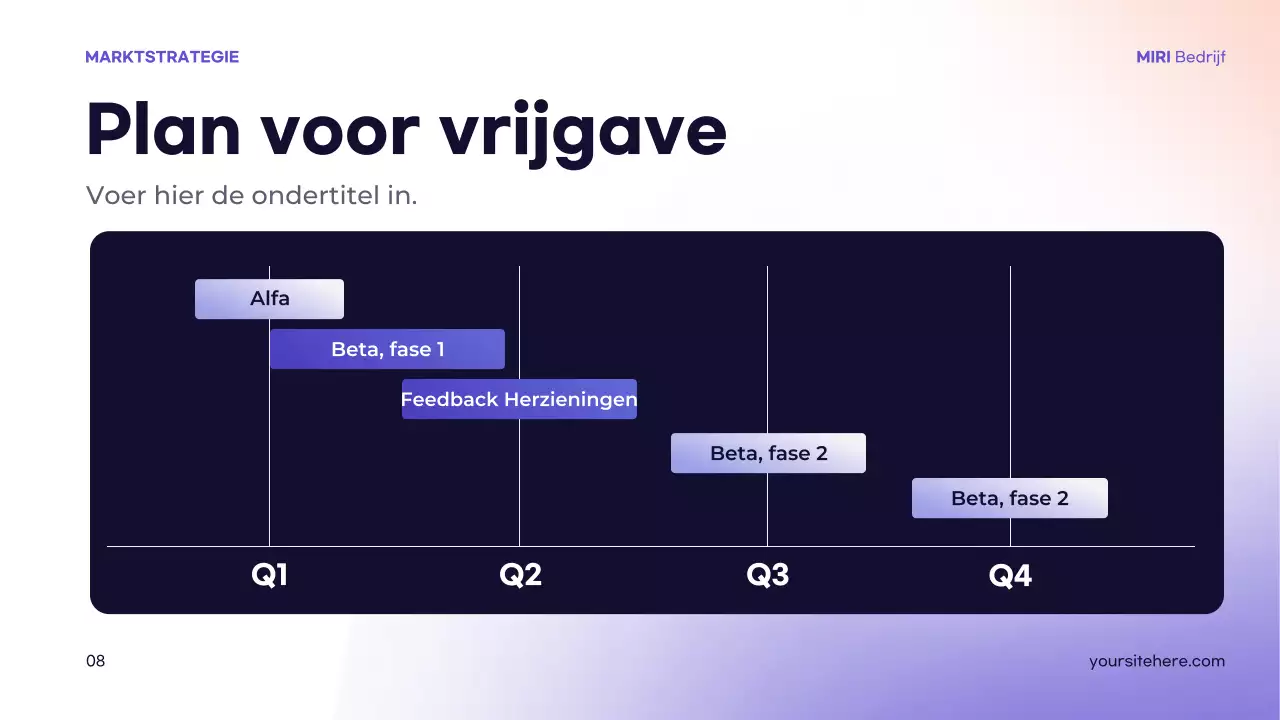 MARKTSTRATEGIE

MIRI Bedrijf

Plan voor vrijgave

Voer hier de ondertitel in.

Alfa

Beta, fase 1

Feedback Herzieningen

Beta, fase 2

Beta, fase 2

Q1

Q2

Q3

Q4

08

yoursitehere.com